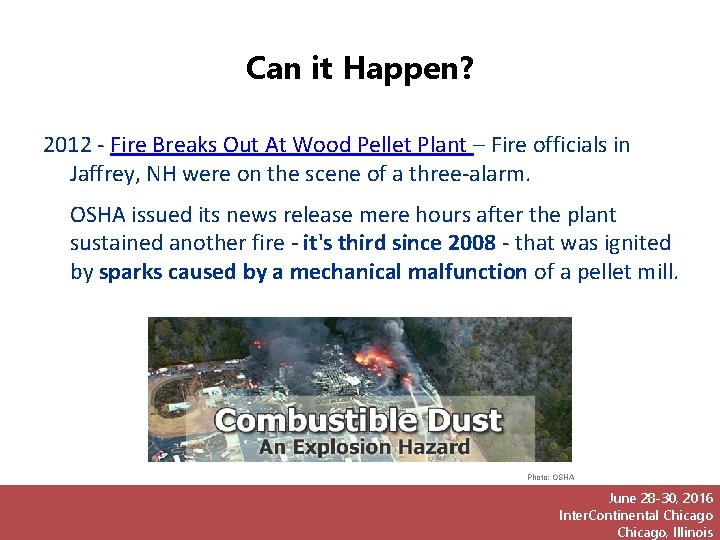 Can it Happen?

2012 - Fire Breaks Out At Wood Pellet Plant – Fire officials in Jaffrey, NH were on the scene of a three-alarm.

OSHA issued its news release mere hours after the plant sustained another fire - it's third since 2008 - that was ignited by sparks caused by a mechanical malfunction of a pellet mill.

Combustible Dust
An Explosion Hazard

Photo: OSHA

June 28-30, 2016
InterContinental Chicago
Chicago, Illinois